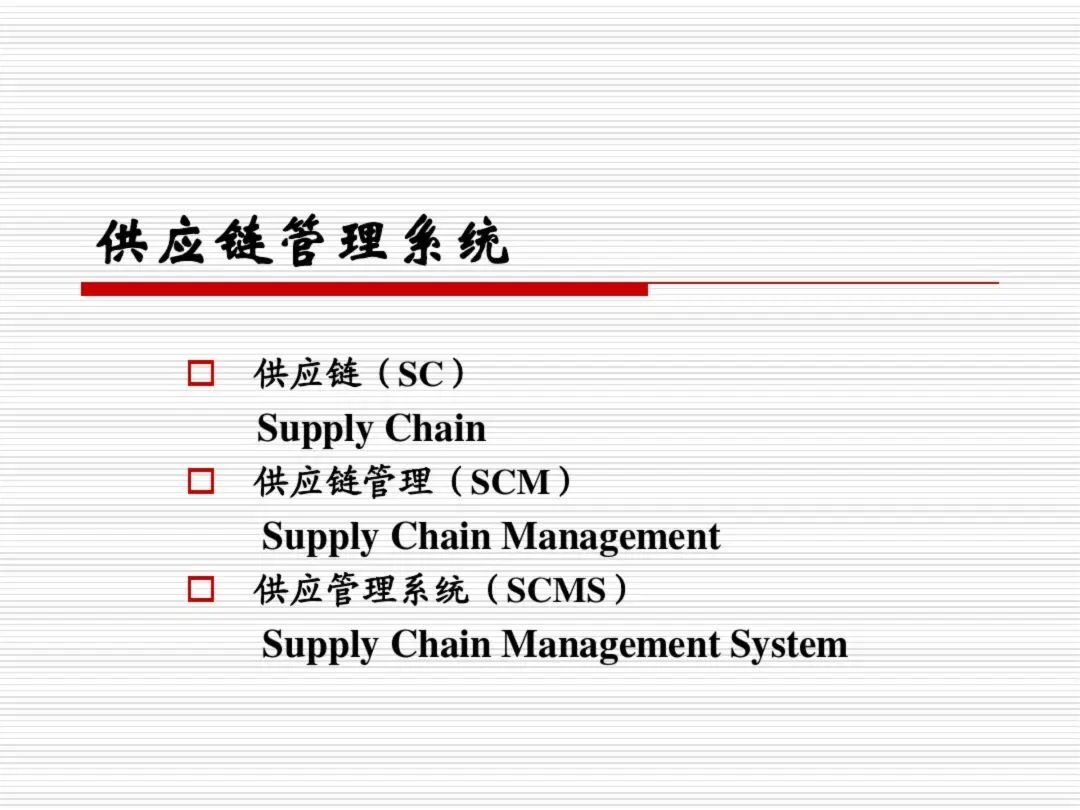 供应链管理系统

供应链（SC）
Supply Chain

供应链管理（SCM）
Supply Chain Management

供应管理系统（SCMS）
Supply Chain Management System